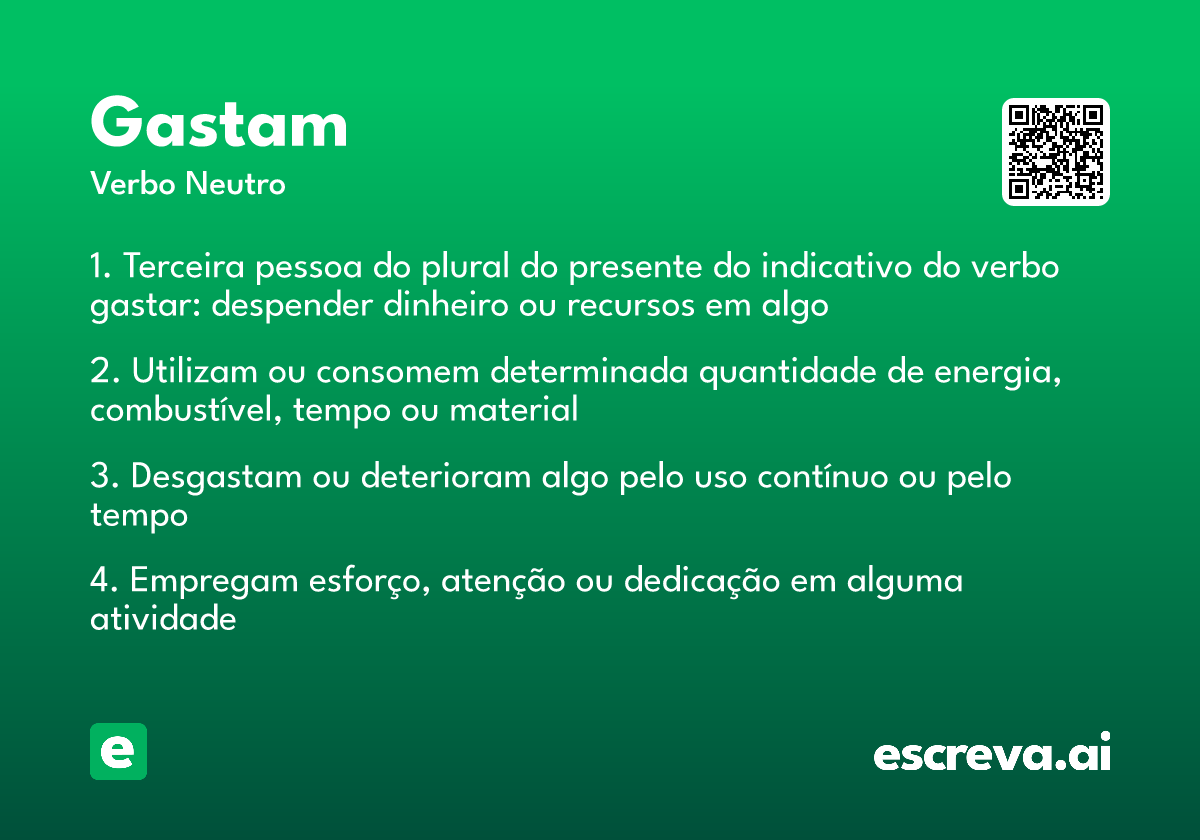 Gastam
Verbo Neutro

1. Terceira pessoa do plural do presente do indicativo do verbo gastar: despender dinheiro ou recursos em algo

2. Utilizam ou consomem determinada quantidade de energia, combustível, tempo ou material

3. Desgastam ou deterioram algo pelo uso contínuo ou pelo tempo

4. Empregam esforço, atenção ou dedicação em alguma atividade

e

escreva.ai